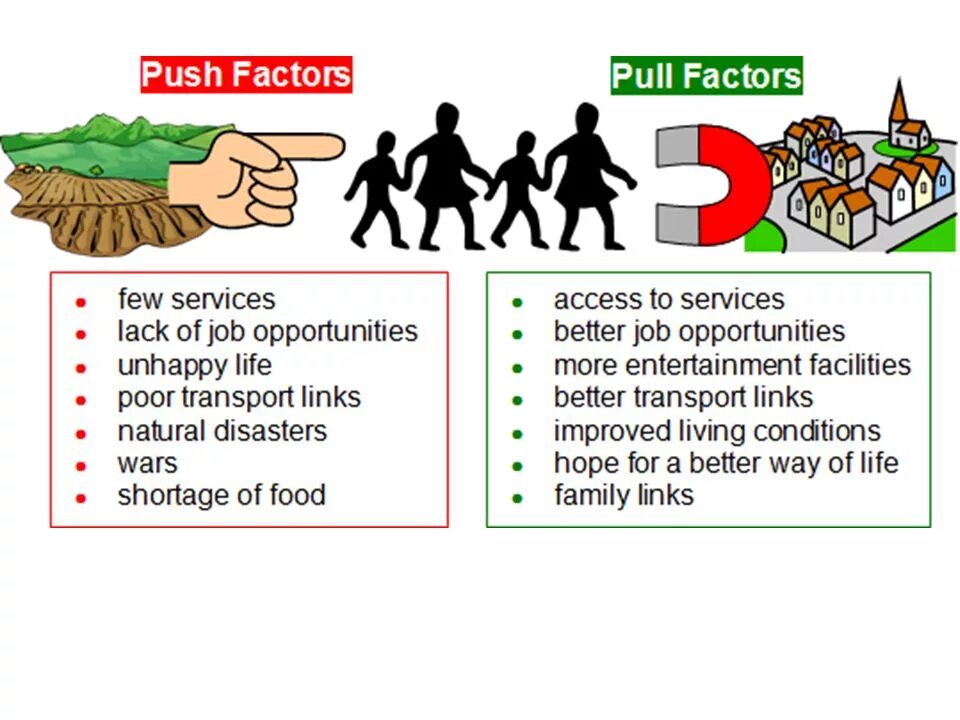 Push Factors

- few services
- lack of job opportunities
- unhappy life
- poor transport links
- natural disasters
- wars
- shortage of food

Pull Factors

- access to services
- better job opportunities
- more entertainment facilities
- better transport links
- improved living conditions
- hope for a better way of life
- family links